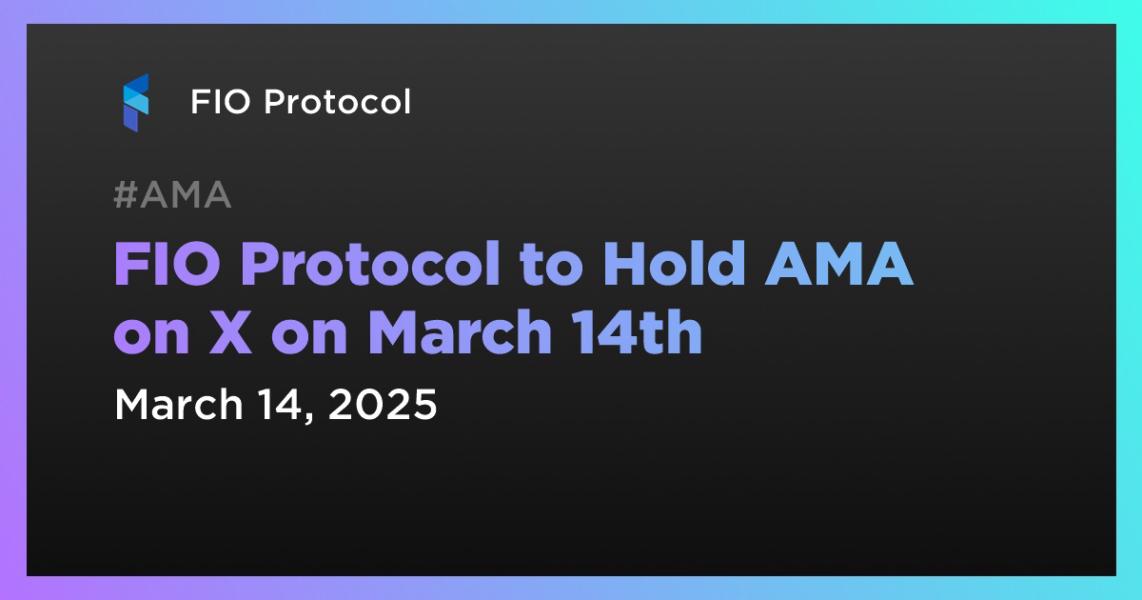 FIO Protocol

#AMA

FIO Protocol to Hold AMA on X on March 14th

March 14, 2025